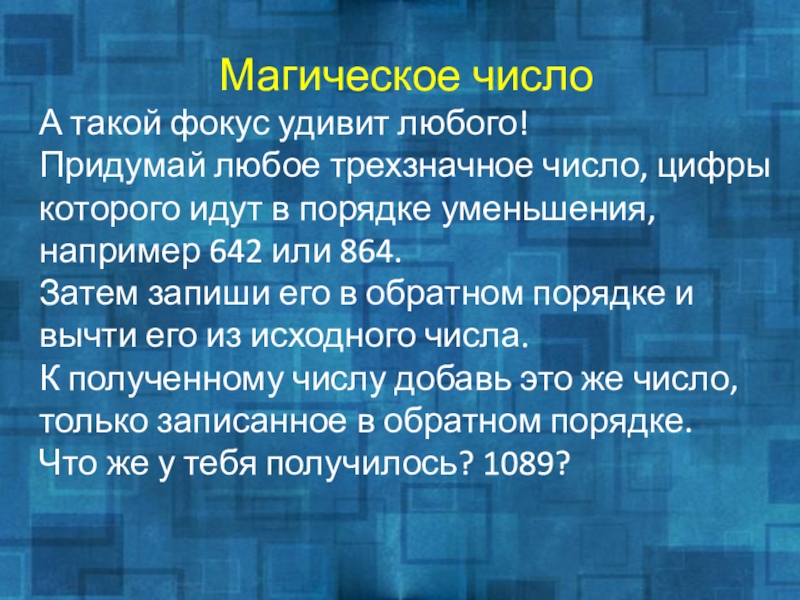 Магическое число

А такой фокус удивит любого!
Придумай любое трехзначное число, цифры которого идут в порядке уменьшения, например 642 или 864.
Затем запиши его в обратном порядке и вычти его из исходного числа.
К полученному числу добавь это же число, только записанное в обратном порядке.
Что же у тебя получилось? 1089?